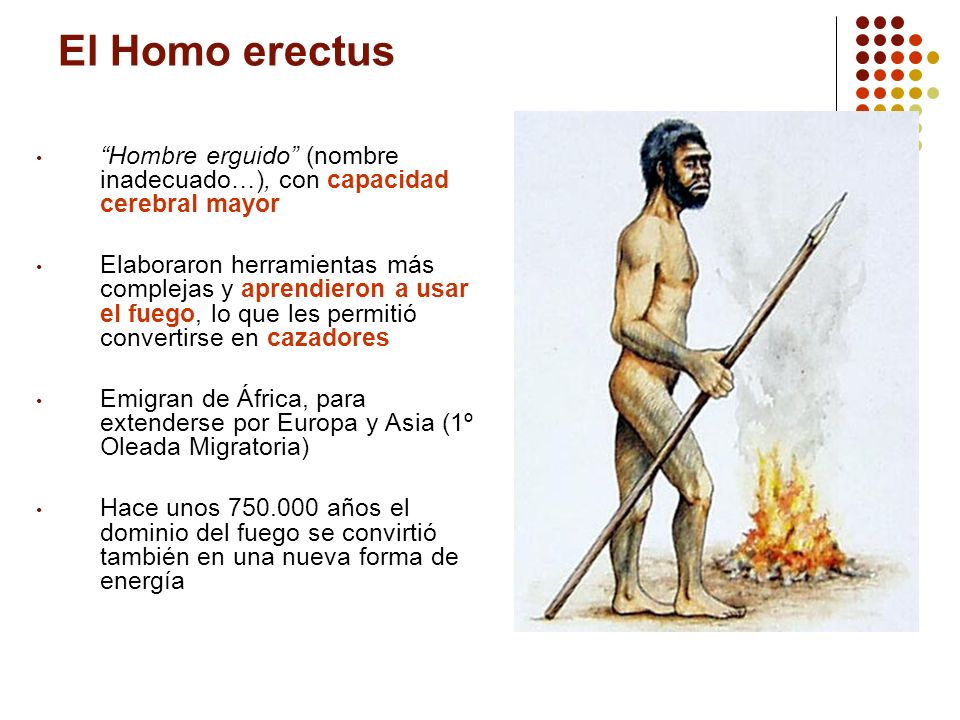 El Homo erectus

• “Hombre erguido” (nombre inadecuado…), con capacidad cerebral mayor

• Elaboraron herramientas más complejas y aprendieron a usar el fuego, lo que les permitió convertirse en cazadores

• Emigran de África, para extenderse por Europa y Asia (1º Oleada Migratoria)

• Hace unos 750.000 años el dominio del fuego se convirtió también en una nueva forma de energía